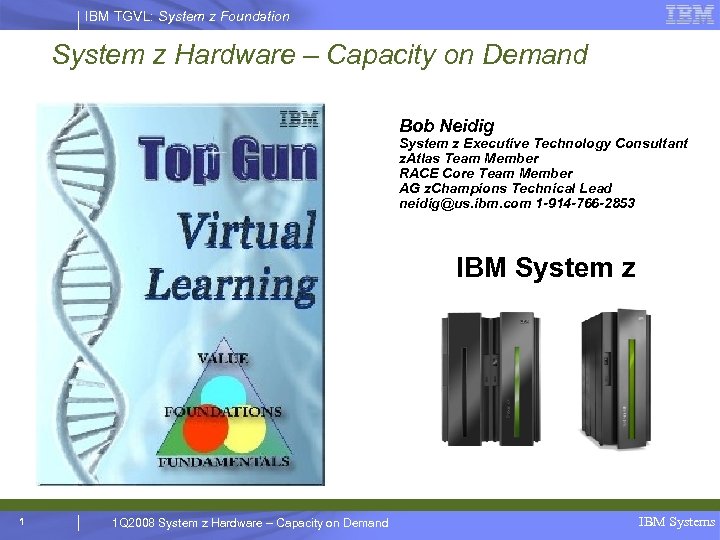 IBM TGVL: System z Foundation

IBM

System z Hardware – Capacity on Demand

IBM

Top Gun

Virtual Learning

VALUE

FOUNDATIONS

FUNDAMENTALS

Bob Neidig
System z Executive Technology Consultant
zAtlas Team Member
RACE Core Team Member
AG zChampions Technical Lead
neidig@us.ibm.com 1-914-766-2853

IBM System z

1

1Q2008 System z Hardware – Capacity on Demand

IBM Systems